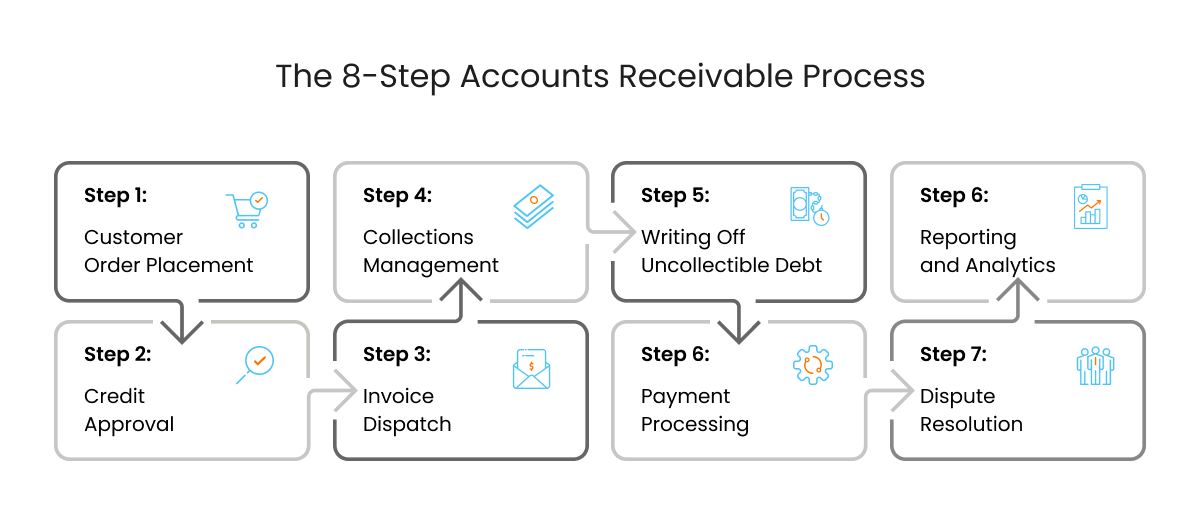 The 8-Step Accounts Receivable Process

Step 1:
Customer Order Placement

Step 2:
Credit Approval

Step 3:
Invoice Dispatch

Step 4:
Collections Management

Step 5:
Writing Off Uncollectible Debt

Step 6:
Payment Processing

Step 7:
Dispute Resolution

Step 6:
Reporting and Analytics